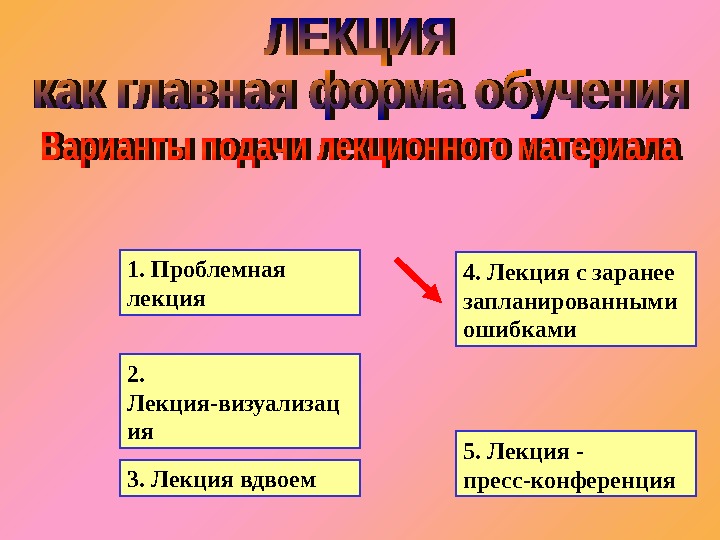 ЛЕКЦИЯ
как главная форма обучения

Варианты подачи лекционного материала

1. Проблемная лекция

2. Лекция-визуализация

3. Лекция вдвоем

4. Лекция с заранее запланированными ошибками

5. Лекция - пресс-конференция